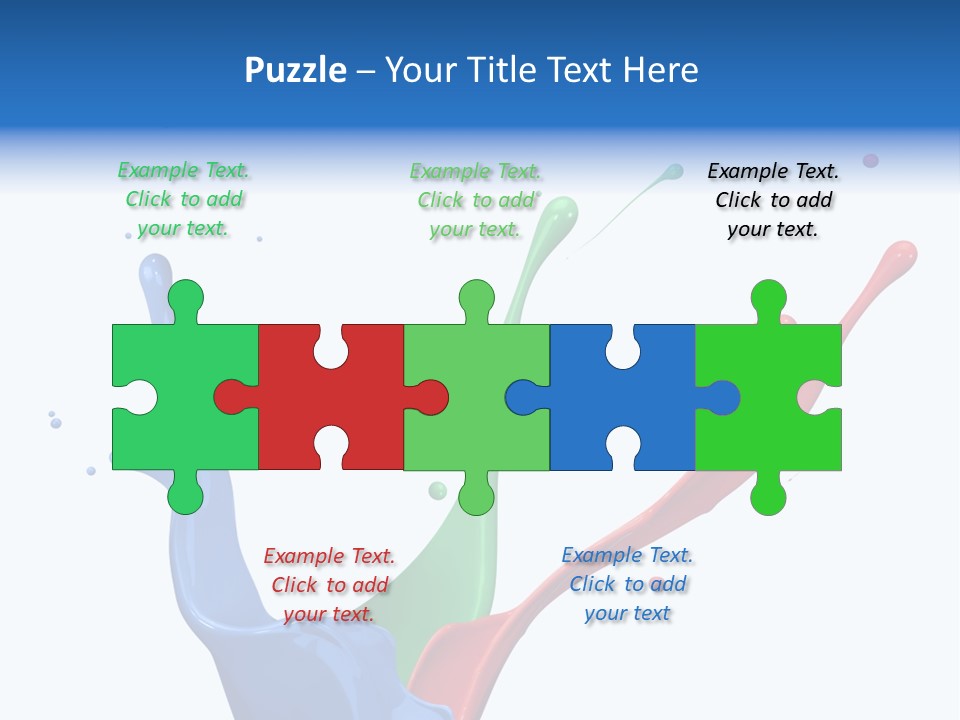 Puzzle – Your Title Text Here

Example Text. Click to add your text.

Example Text. Click to add your text.

Example Text. Click to add your text.

Example Text. Click to add your text.

Example Text. Click to add your text